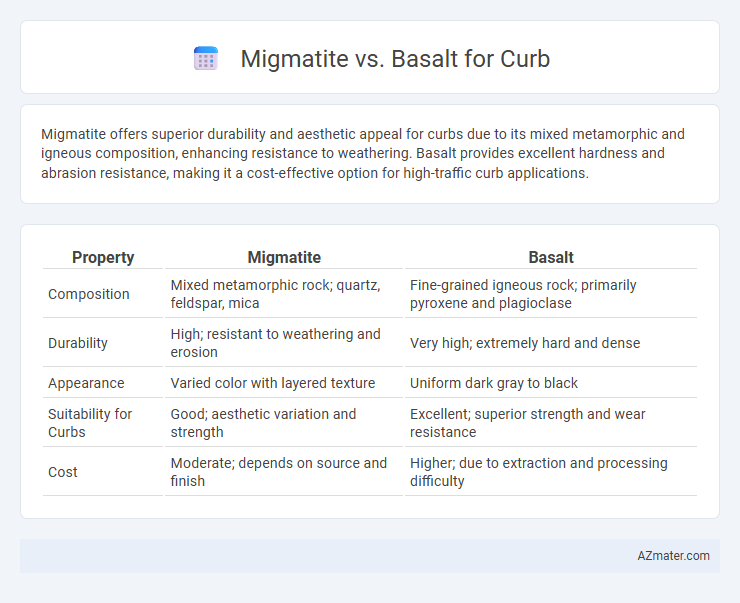 Migmatite vs. Basalt for Curb

Migmatite offers superior durability and aesthetic appeal for curbs due to its mixed metamorphic and igneous composition, enhancing resistance to weathering. Basalt provides excellent hardness and abrasion resistance, making it a cost-effective option for high-traffic curb applications.

| Property | Migmatite | Basalt |
|---|---|---|
| Composition | Mixed metamorphic rock; quartz, feldspar, mica | Fine-grained igneous rock; primarily pyroxene and plagioclase |
| Durability | High; resistant to weathering and erosion | Very high; extremely hard and dense |
| Appearance | Varied color with layered texture | Uniform dark gray to black |
| Suitability for Curbs | Good; aesthetic variation and strength | Excellent; superior strength and wear resistance |
| Cost | Moderate; depends on source and finish | Higher; due to extraction and processing difficulty |

AZmater.com